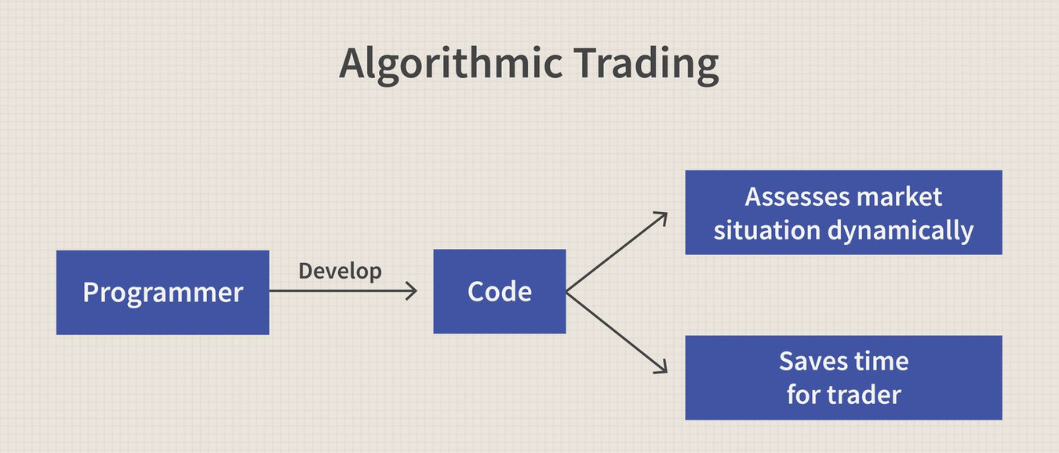 Algorithmic Trading

Programmer

Develop

Code

Assesses market situation dynamically

Saves time for trader